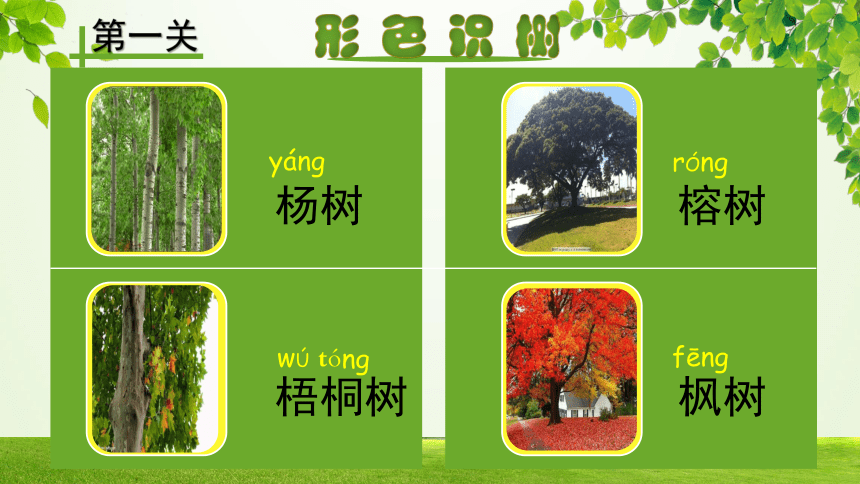 第一关

形色识树

yáng
杨树

róng
榕树

wú tóng
梧桐树

fēng
枫树